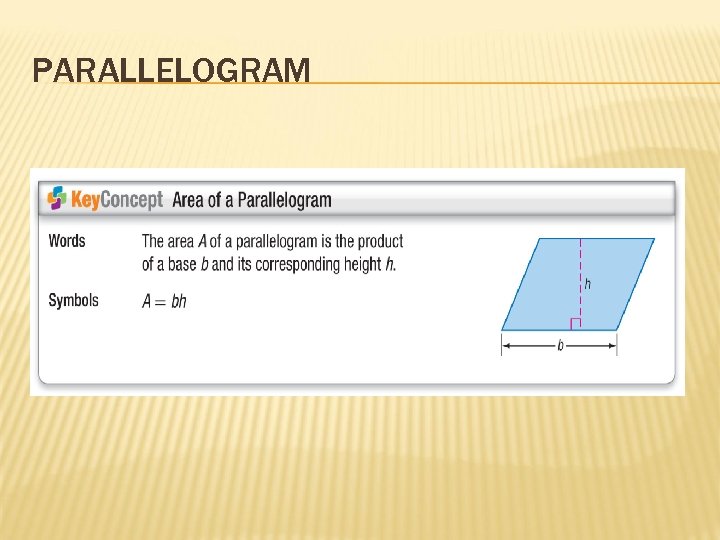 PARALLELOGRAM

KeyConcept Area of a Parallelogram

Words The area $A$ of a parallelogram is the product of a base $b$ and its corresponding height $h$.

Symbols $A = bh$

$h$

$b$